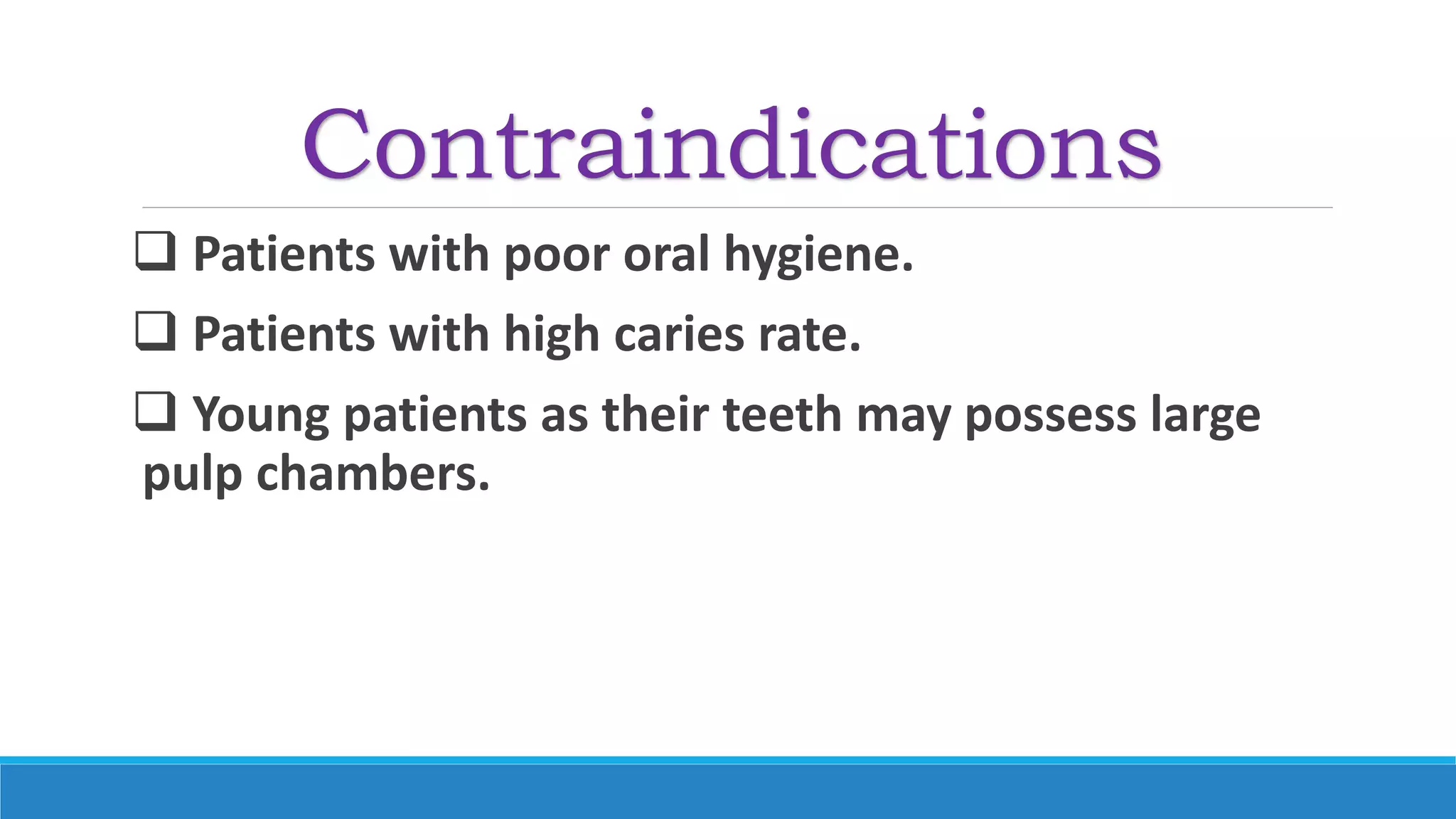 Contraindications

❑ Patients with poor oral hygiene.

❑ Patients with high caries rate.

❑ Young patients as their teeth may possess large pulp chambers.